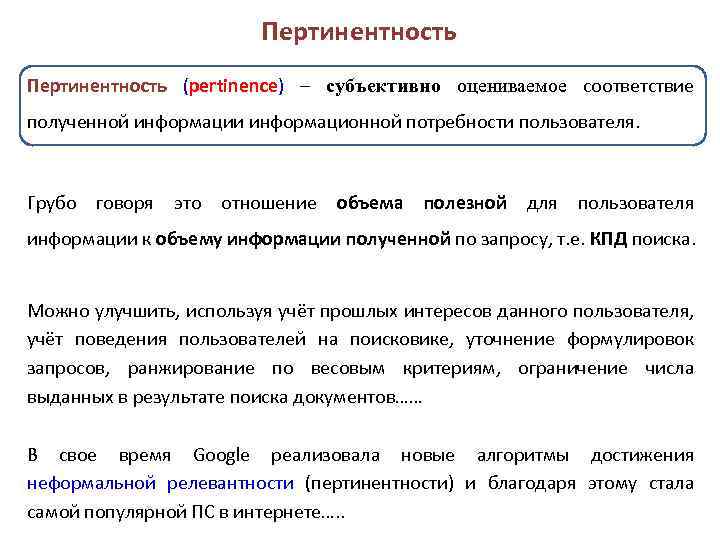 Пертинентность

Пертинентность (pertinence) – субъективно оцениваемое соответствие полученной информации информационной потребности пользователя.

Грубо говоря это отношение объема полезной для пользователя информации к объему информации полученной по запросу, т.е. КПД поиска.

Можно улучшить, используя учёт прошлых интересов данного пользователя, учёт поведения пользователей на поисковике, уточнение формулировок запросов, ранжирование по весовым критериям, ограничение числа выданных в результате поиска документов……

В свое время Google реализовала новые алгоритмы достижения неформальной релевантности (пертинентности) и благодаря этому стала самой популярной ПС в интернете…..